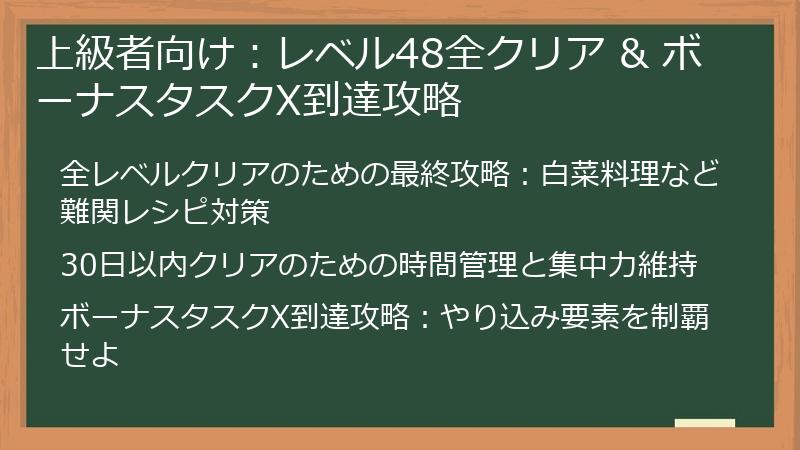 上級者向け：レベル48全クリア & ボーナスタスクX到達攻略

全レベルクリアのための最終攻略：白菜料理など難関レシピ対策

30日以内クリアのための時間管理と集中力維持

ボーナスタスクX到達攻略：やり込み要素を制覇せよ